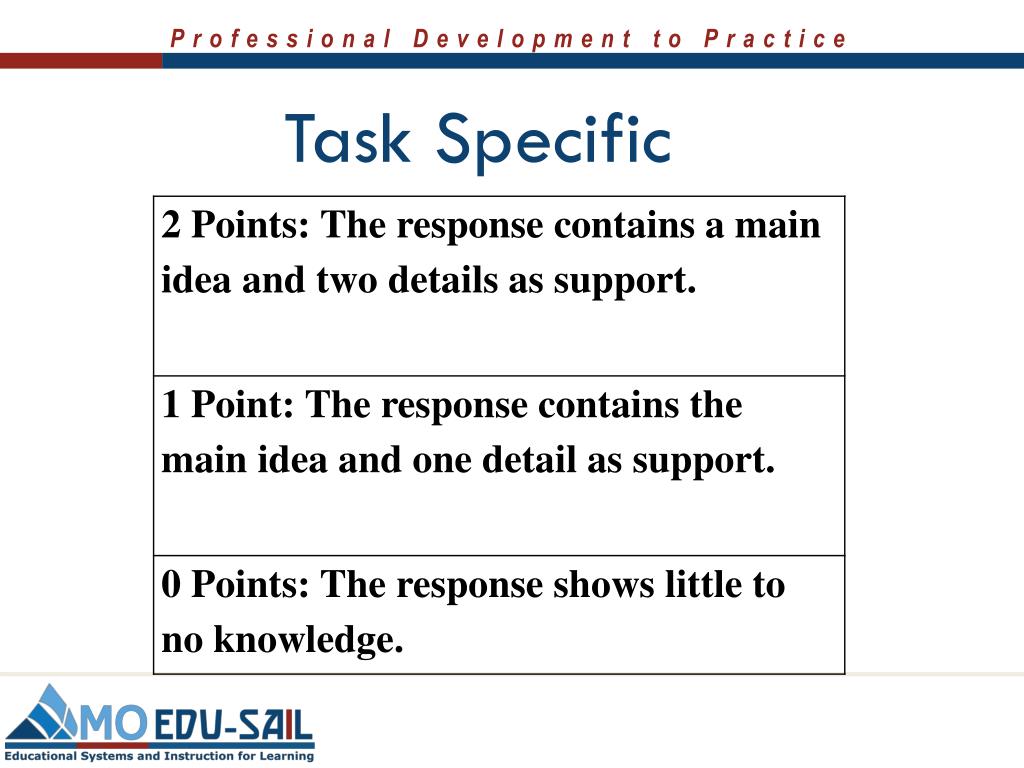 Professional Development to Practice

Task Specific

| 2 Points: The response contains a main idea and two details as support. |
|---|
| 1 Point: The response contains the main idea and one detail as support. |
| 0 Points: The response shows little to no knowledge. |

MO EDU-SAIL
Educational Systems and Instruction for Learning